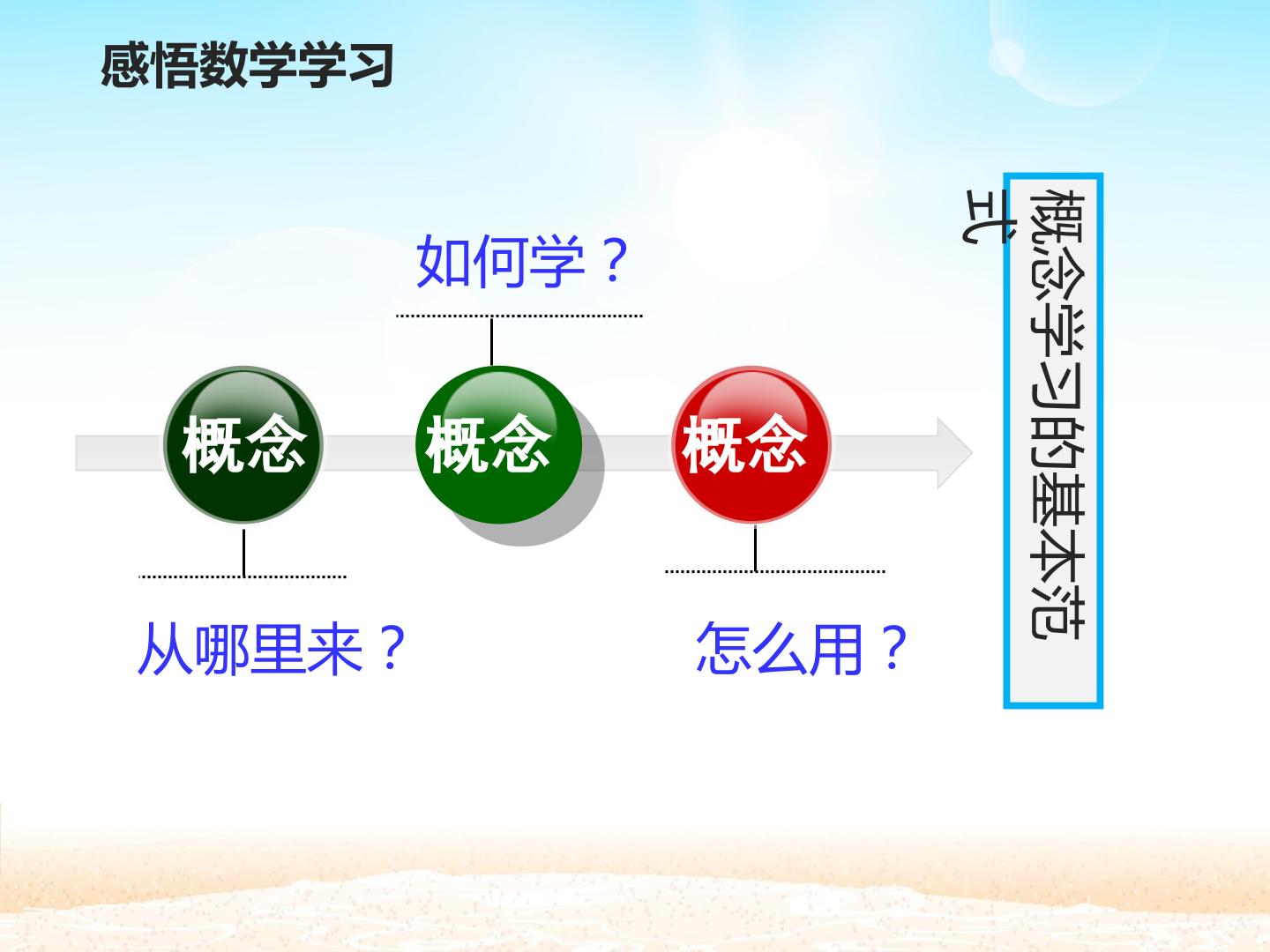 感悟数学学习

如何学？

概念

概念

概念

从哪里来？

怎么用？

概念学习的基本范式